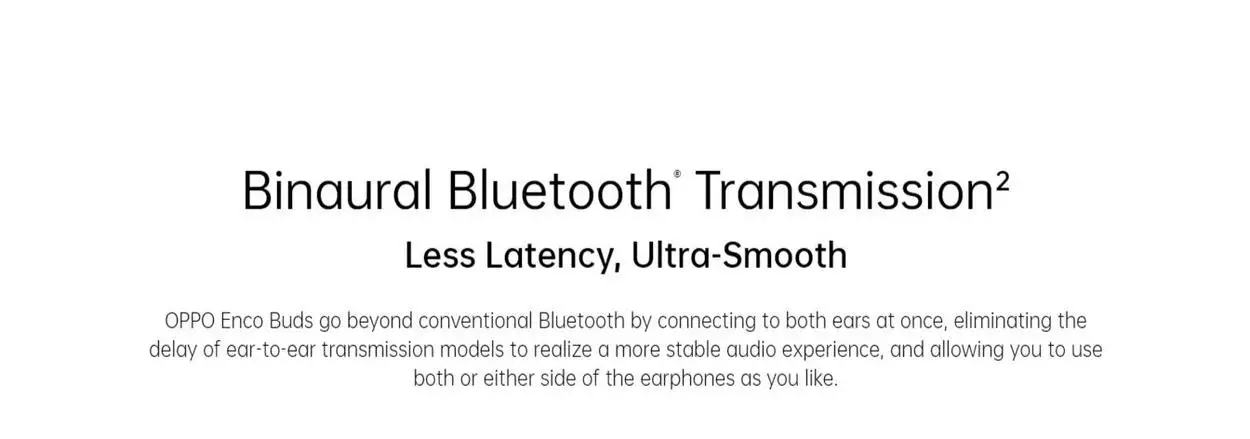 Binaural Bluetooth® Transmission²

Less Latency, Ultra-Smooth

OPPO Enco Buds go beyond conventional Bluetooth by connecting to both ears at once, eliminating the delay of ear-to-ear transmission models to realize a more stable audio experience, and allowing you to use both or either side of the earphones as you like.